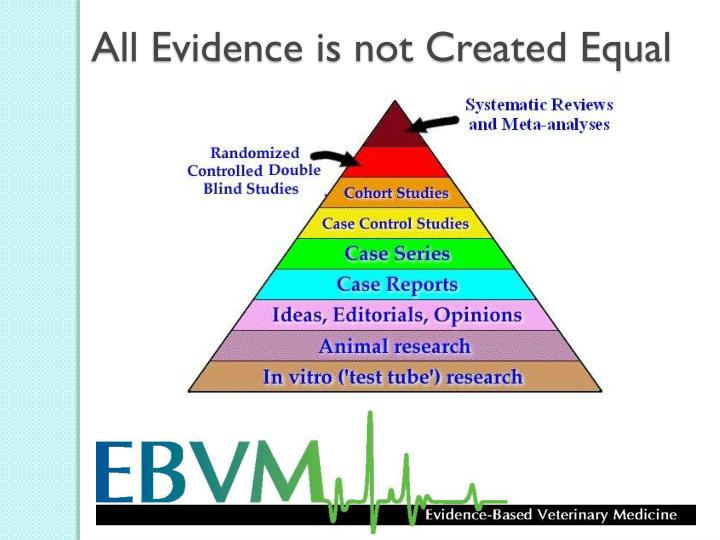 All Evidence is not Created Equal

Systematic Reviews and Meta-analyses

Randomized Controlled Double Blind Studies

Cohort Studies

Case Control Studies

Case Series

Case Reports

Ideas, Editorials, Opinions

Animal research

In vitro ('test tube') research

EBVM

Evidence-Based Veterinary Medicine